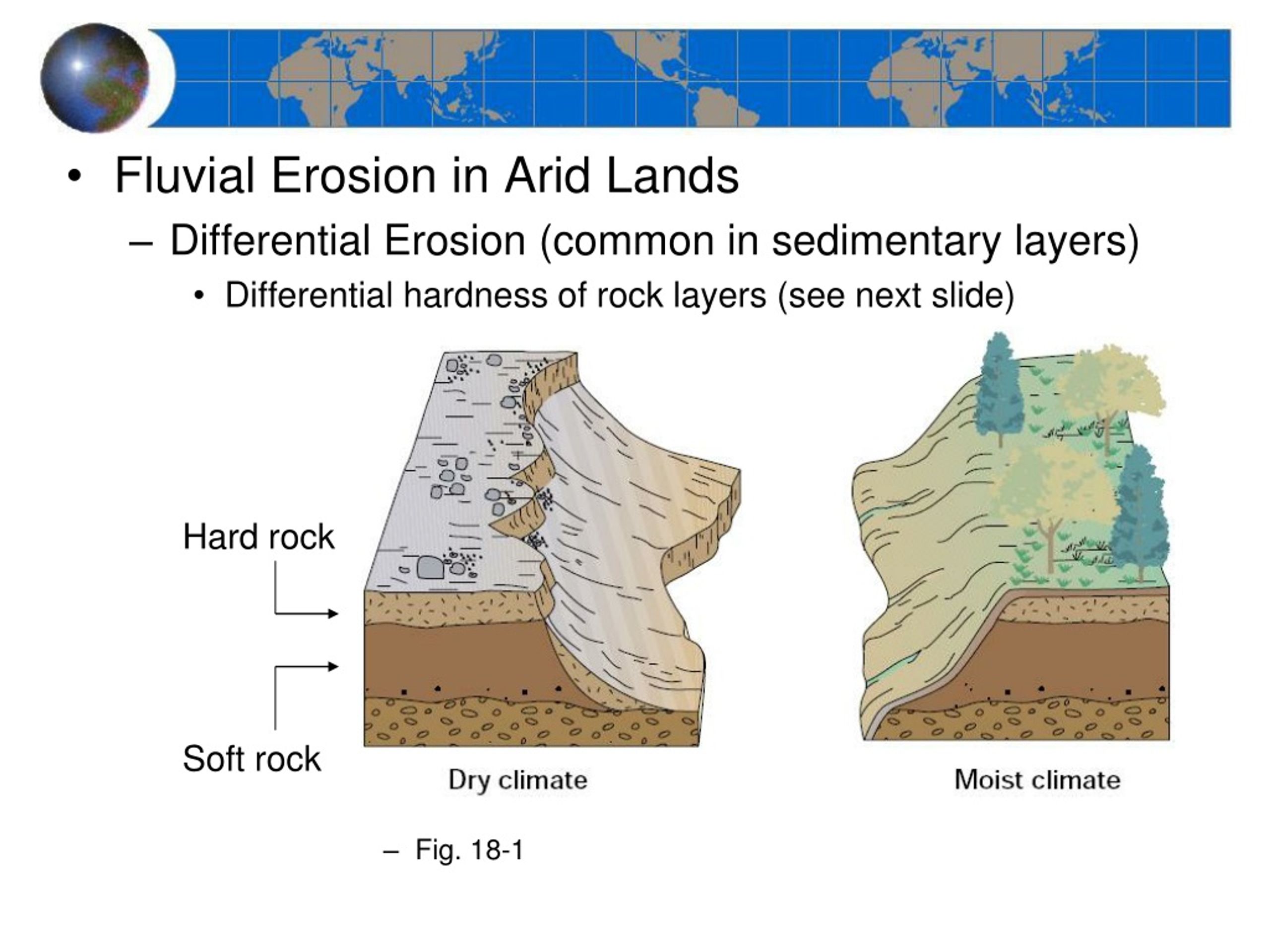 • Fluvial Erosion in Arid Lands

– Differential Erosion (common in sedimentary layers)

• Differential hardness of rock layers (see next slide)

Hard rock

Soft rock

Dry climate

Moist climate

– Fig. 18-1